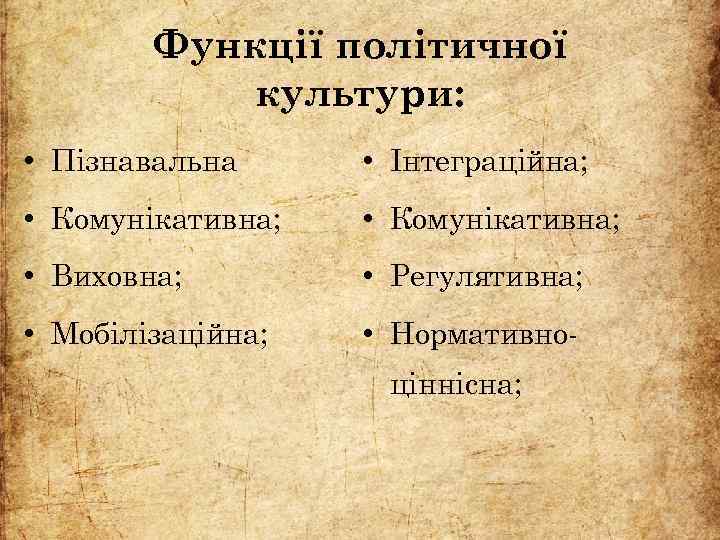 Функції політичної культури:

• Пізнавальна
• Комунікативна;
• Виховна;
• Мобілізаційна;

• Інтеграційна;
• Комунікативна;
• Регулятивна;
• Нормативно-ціннісна;